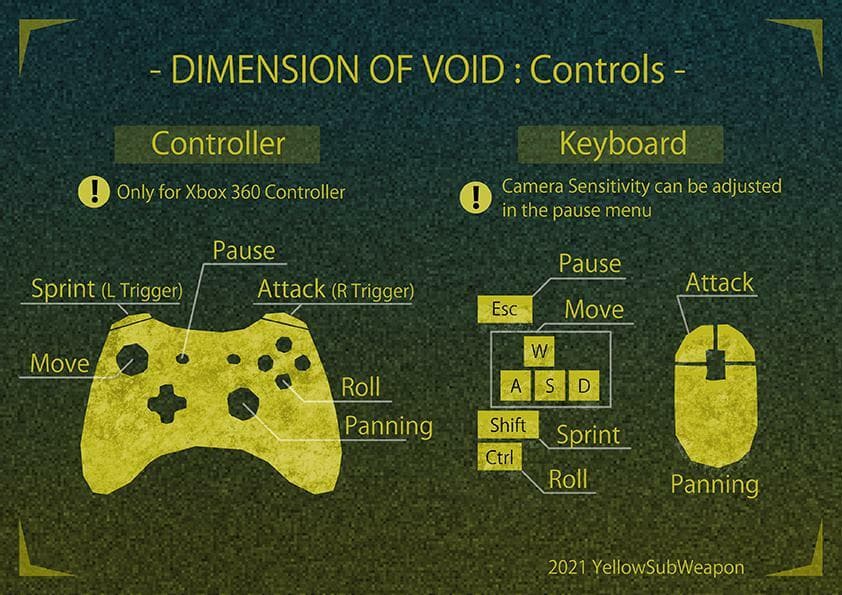 - DIMENSION OF VOID : Controls -

Controller

! Only for Xbox 360 Controller

Pause

Sprint (L Trigger)

Attack (R Trigger)

Move

Roll

Panning

Keyboard

! Camera Sensitivity can be adjusted in the pause menu

Pause

Esc

Move

W

A S D

Shift

Sprint

Ctrl

Roll

Attack

Panning

2021 YellowSubWeapon